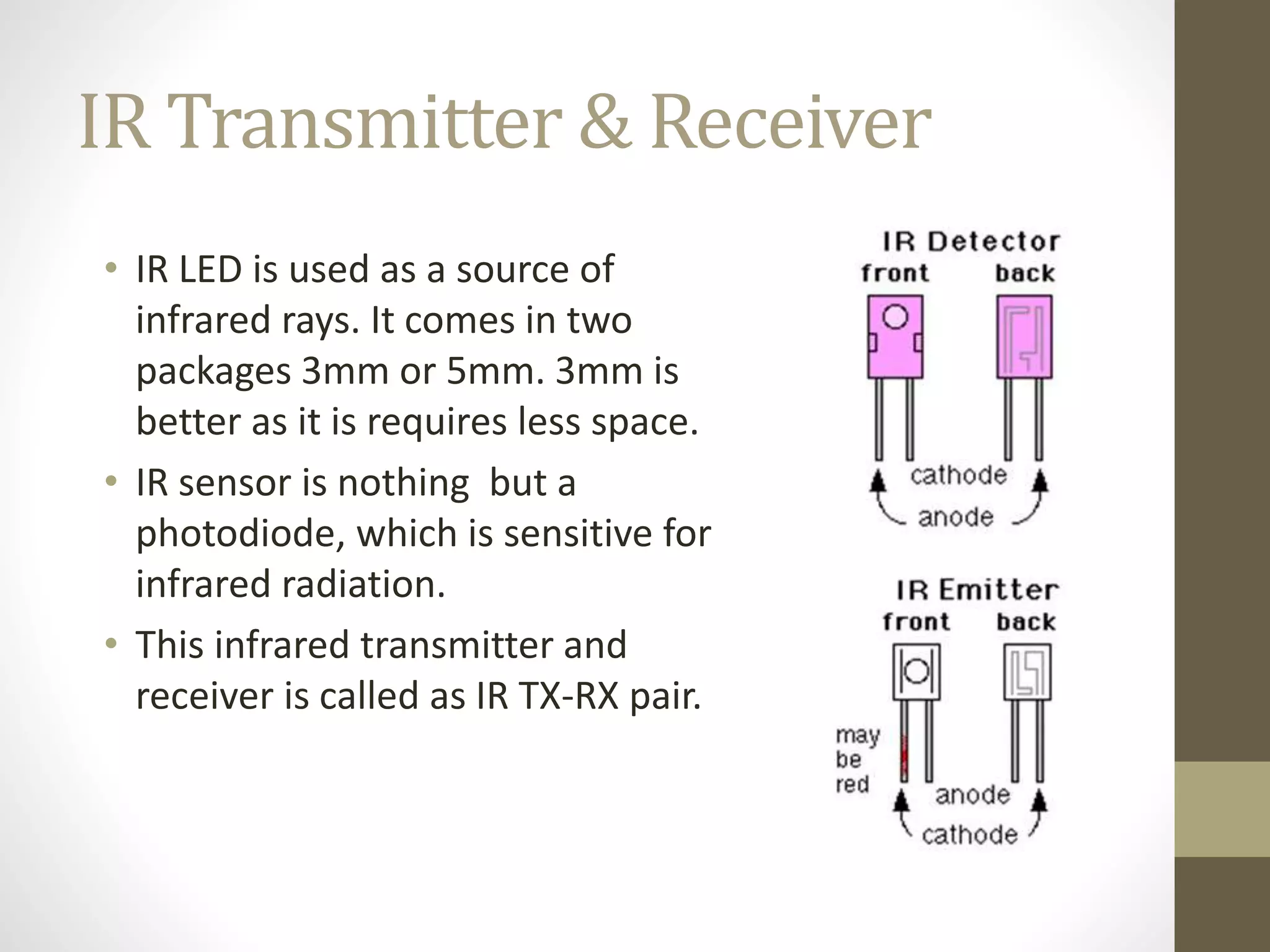 IR Transmitter & Receiver

• IR LED is used as a source of infrared rays. It comes in two packages 3mm or 5mm. 3mm is better as it is requires less space.

• IR sensor is nothing  but a photodiode, which is sensitive for infrared radiation.

• This infrared transmitter and receiver is called as IR TX-RX pair.

IR Detector
front back
cathode
anode

IR Emitter
front back
may be red
anode
cathode